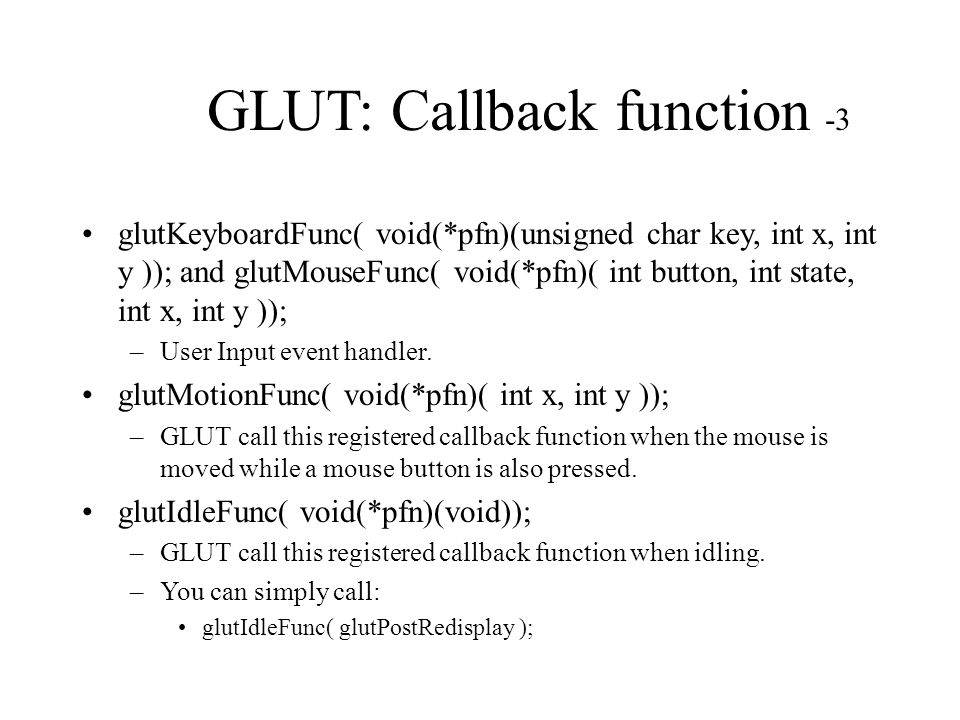 GLUT: Callback function -3

• glutKeyboardFunc( void(*pfn)(unsigned char key, int x, int y )); and glutMouseFunc( void(*pfn)( int button, int state, int x, int y ));
– User Input event handler.

• glutMotionFunc( void(*pfn)( int x, int y ));
– GLUT call this registered callback function when the mouse is moved while a mouse button is also pressed.

• glutIdleFunc( void(*pfn)(void));
– GLUT call this registered callback function when idling.
– You can simply call:
• glutIdleFunc( glutPostRedisplay );